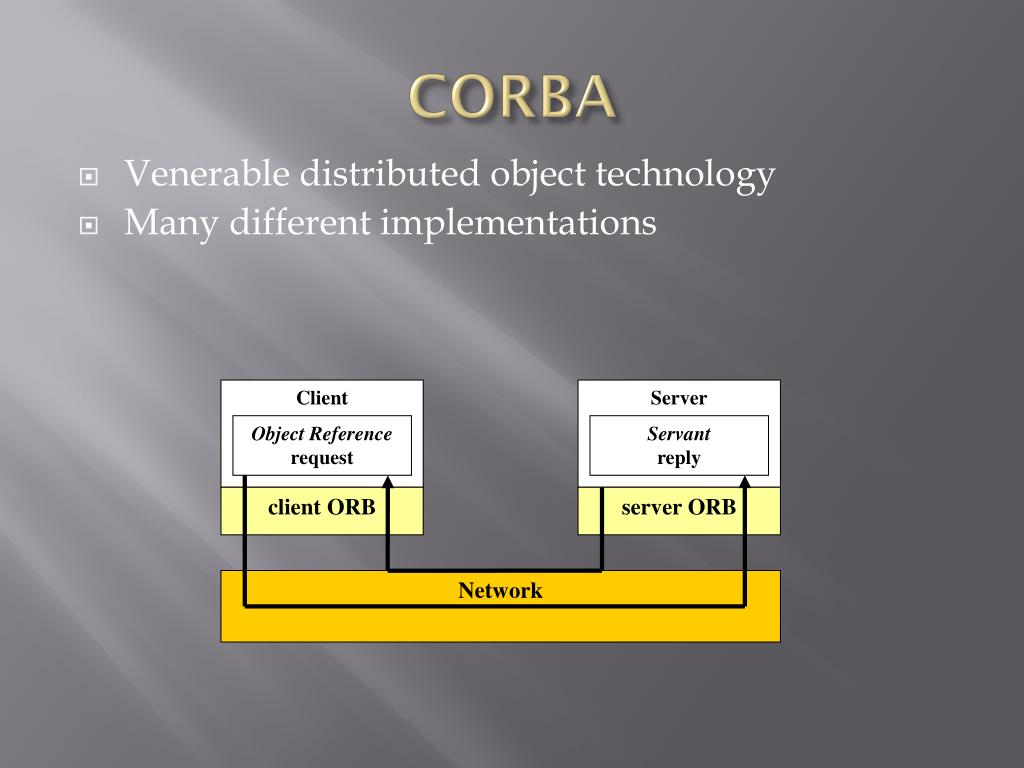 CORBA

Venerable distributed object technology
Many different implementations

Client
Object Reference
request
client ORB

Server
Servant
reply
server ORB

Network